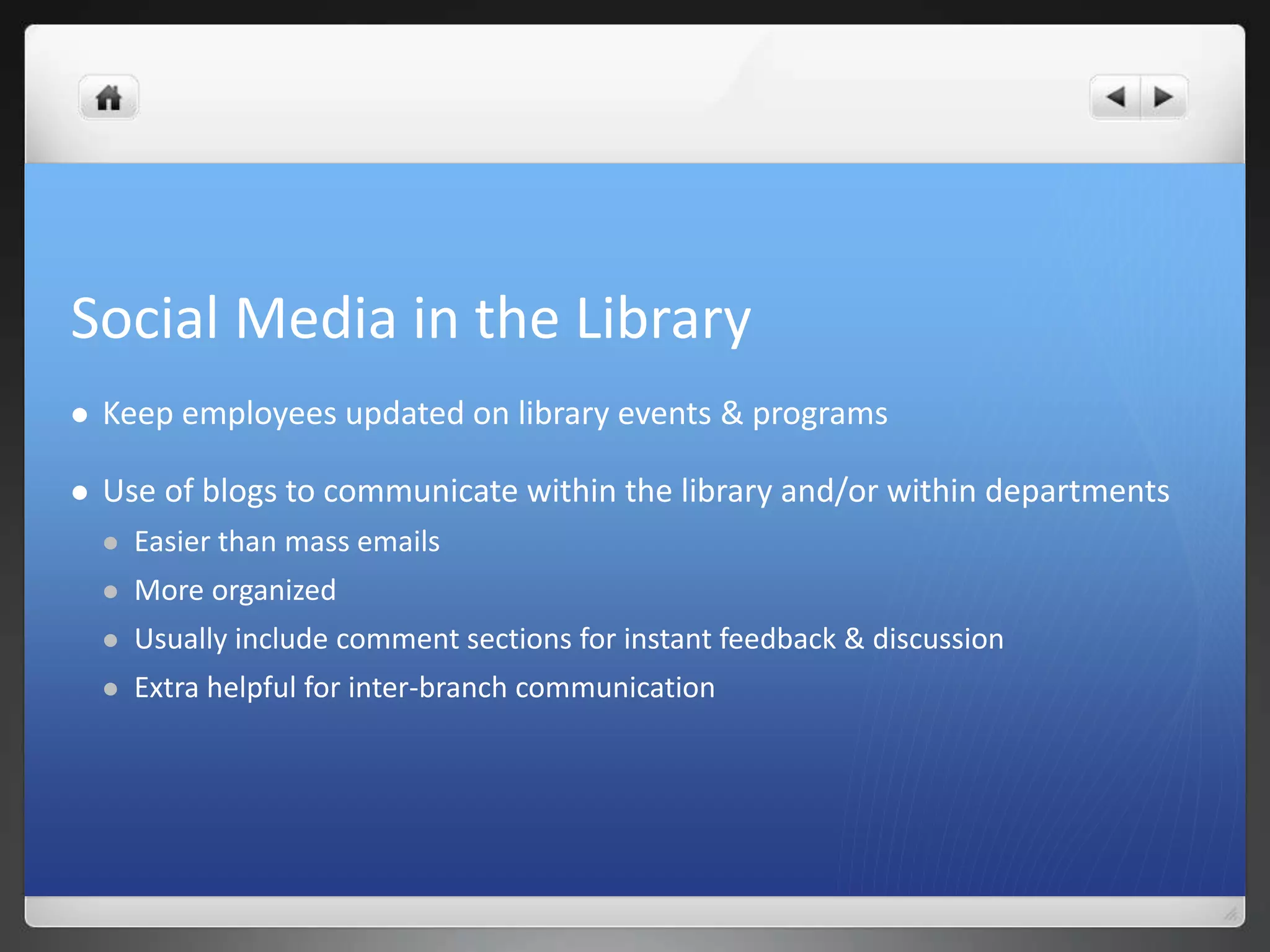 Social Media in the Library

- Keep employees updated on library events & programs
- Use of blogs to communicate within the library and/or within departments
  - Easier than mass emails
  - More organized
  - Usually include comment sections for instant feedback & discussion
  - Extra helpful for inter-branch communication